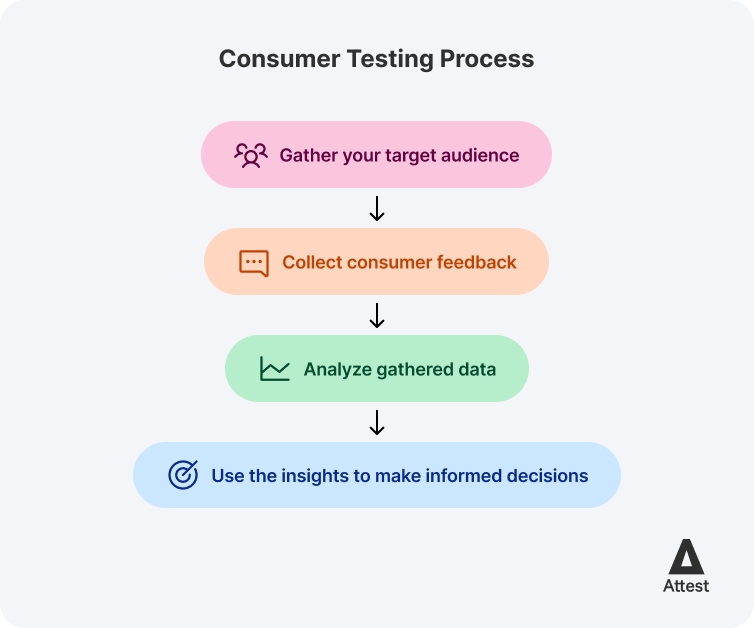 Consumer Testing Process

Gather your target audience

Collect consumer feedback

Analyze gathered data

Use the insights to make informed decisions

Attest